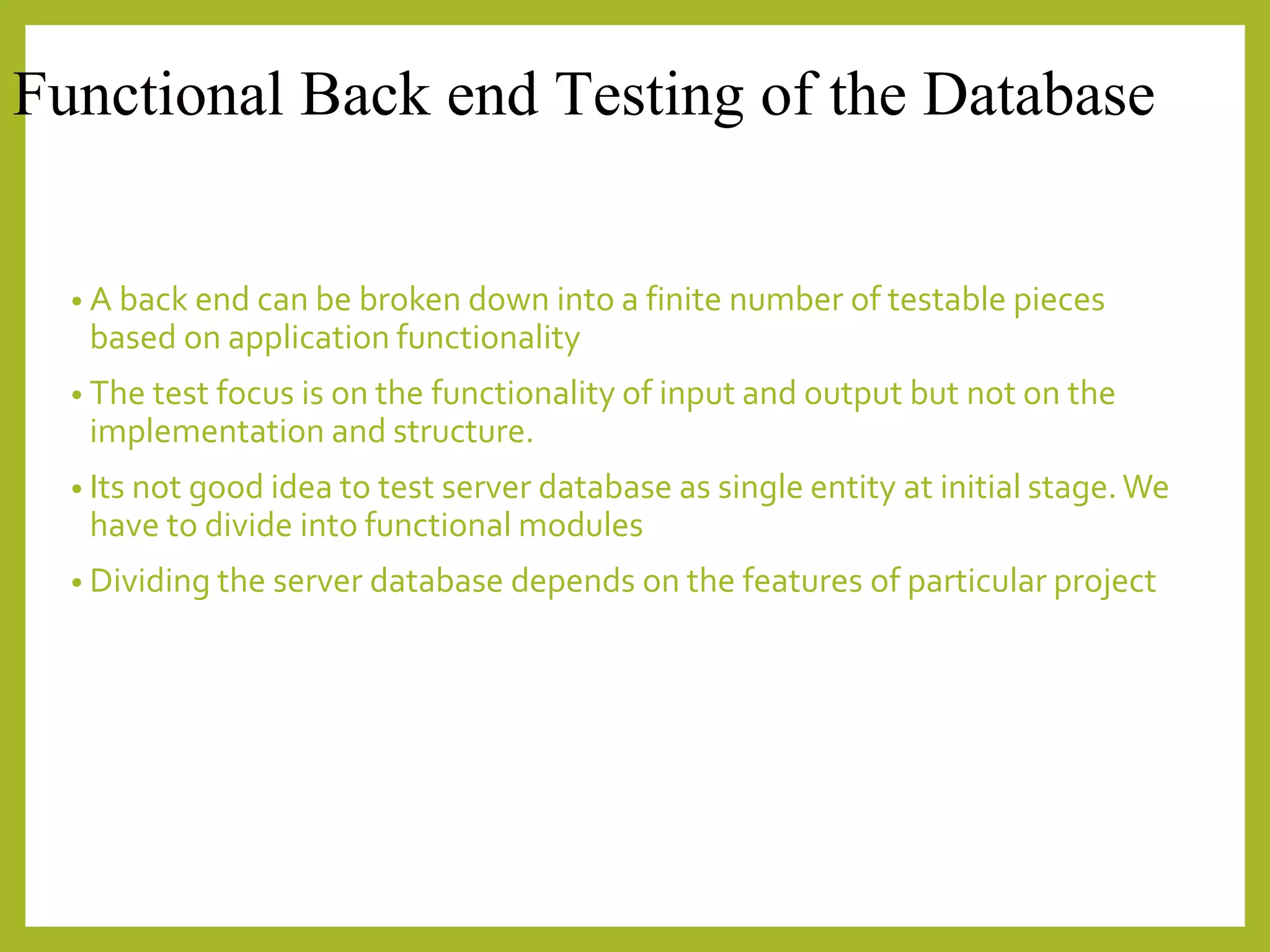 Functional Back end Testing of the Database

• A back end can be broken down into a finite number of testable pieces based on application functionality

• The test focus is on the functionality of input and output but not on the implementation and structure.

• Its not good idea to test server database as single entity at initial stage. We have to divide into functional modules

• Dividing the server database depends on the features of particular project